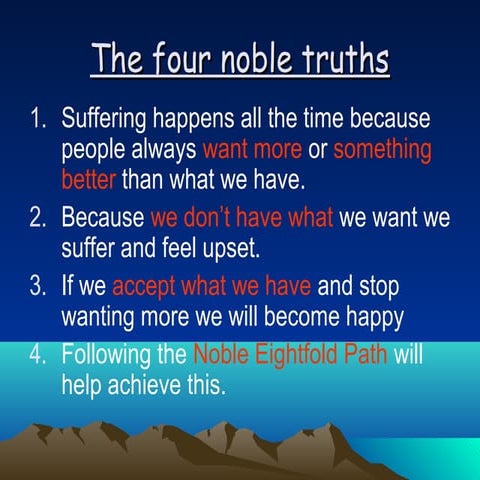 The four noble truths

1. Suffering happens all the time because people always want more or something better than what we have.
2. Because we don't have what we want we suffer and feel upset.
3. If we accept what we have and stop wanting more we will become happy
4. Following the Noble Eightfold Path will help achieve this.